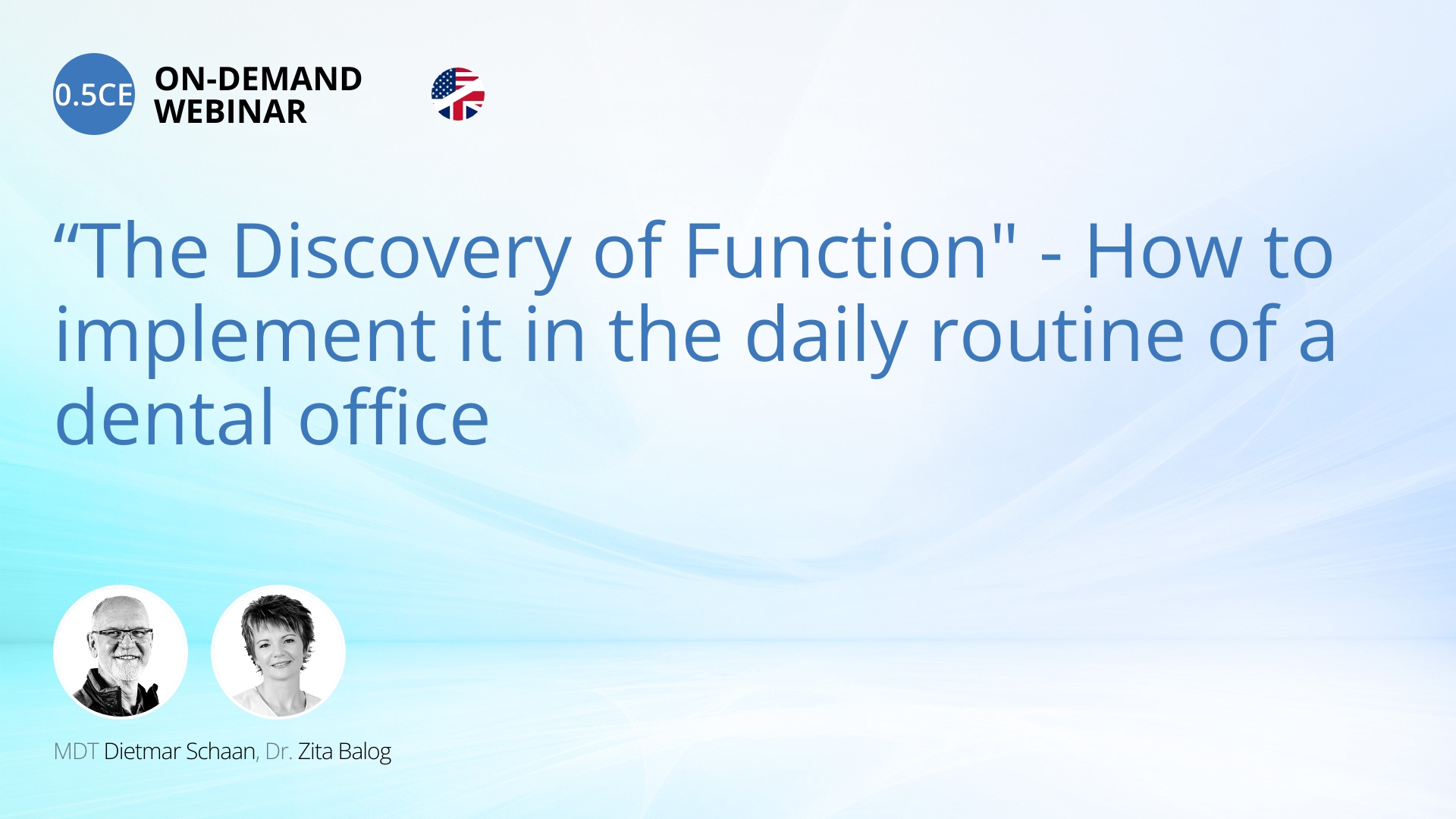 0.5CE ON-DEMAND WEBINAR

“The Discovery of Function" - How to implement it in the daily routine of a dental office

MDT Dietmar Schaan, Dr. Zita Balog